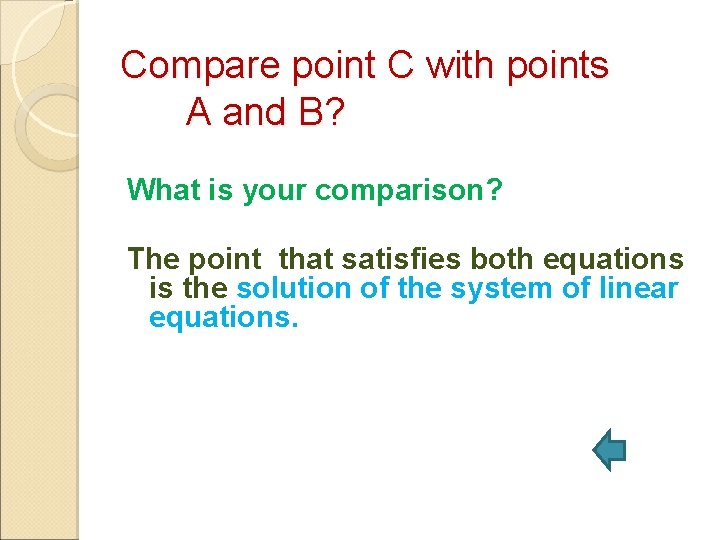 Compare point C with points A and B?

What is your comparison?

The point that satisfies both equations is the solution of the system of linear equations.